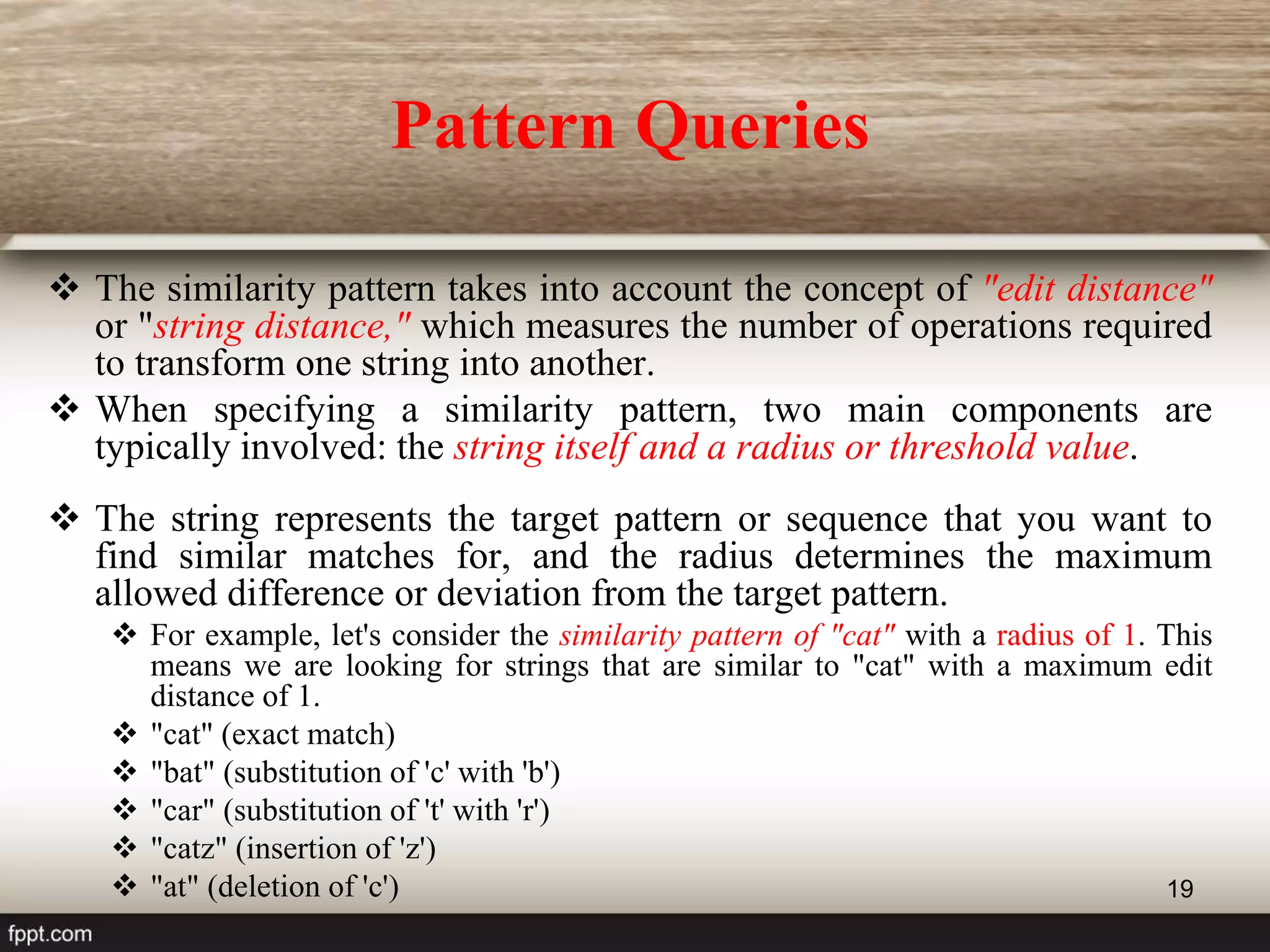 Pattern Queries

❖ The similarity pattern takes into account the concept of "edit distance" or "string distance," which measures the number of operations required to transform one string into another.

❖ When specifying a similarity pattern, two main components are typically involved: the string itself and a radius or threshold value.

❖ The string represents the target pattern or sequence that you want to find similar matches for, and the radius determines the maximum allowed difference or deviation from the target pattern.

❖ For example, let's consider the similarity pattern of "cat" with a radius of 1. This means we are looking for strings that are similar to "cat" with a maximum edit distance of 1.

❖ "cat" (exact match)

❖ "bat" (substitution of 'c' with 'b')

❖ "car" (substitution of 't' with 'r')

❖ "catz" (insertion of 'z')

❖ "at" (deletion of 'c')

19

fppt.com